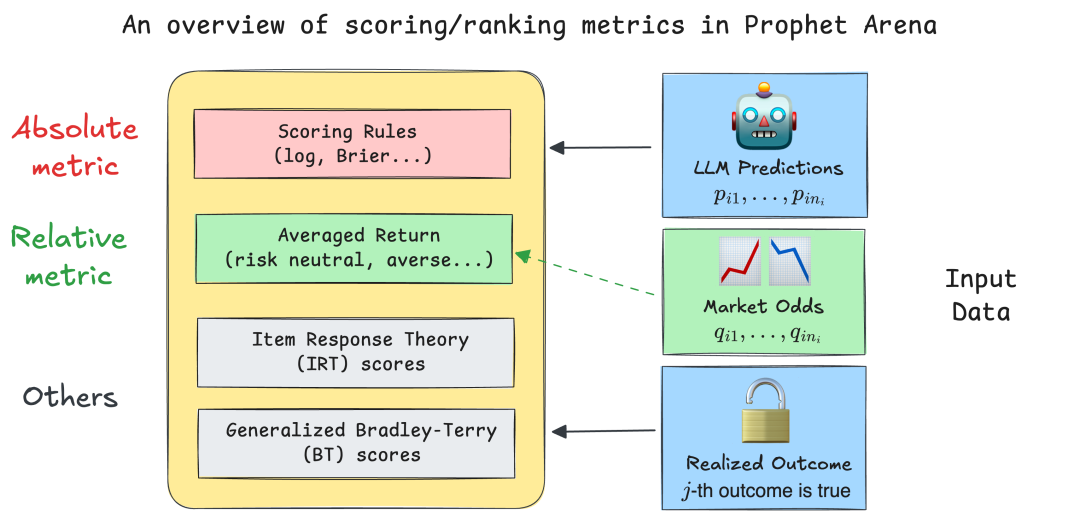 An overview of scoring/ranking metrics in Prophet Arena

Absolute metric

Relative metric

Others

Scoring Rules
(log, Brier...)

Averaged Return
(risk neutral, averse...)

Item Response Theory
(IRT) scores

Generalized Bradley-Terry
(BT) scores

LLM Predictions
$p_{i1}, \ldots, p_{in_i}$

Market Odds
$q_{i1}, \ldots, q_{in_i}$

Realized Outcome
$j$-th outcome is true

Input Data